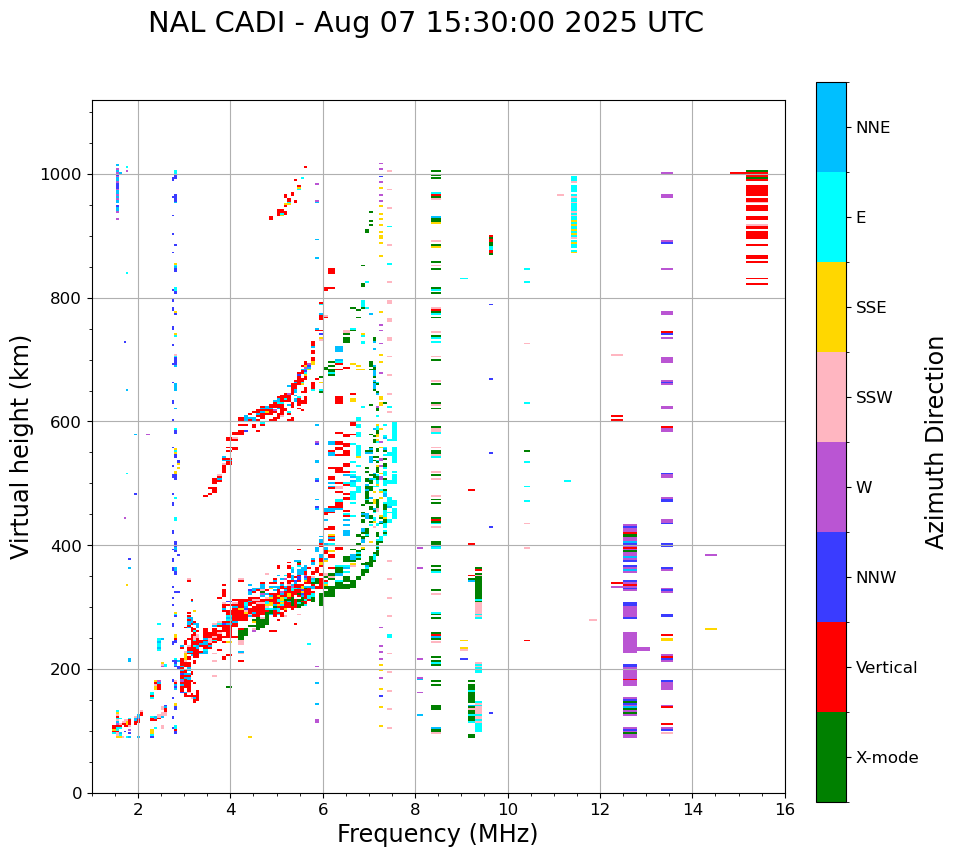 NAL CADI - Aug 07 15:30:00 2025 UTC

Virtual height (km)

1000
800
600
400
200
0

2
4
6
8
10
12
14
16

Frequency (MHz)

NNE
E
SSE
SSW
W
NNW
Vertical
X-mode

Azimuth Direction